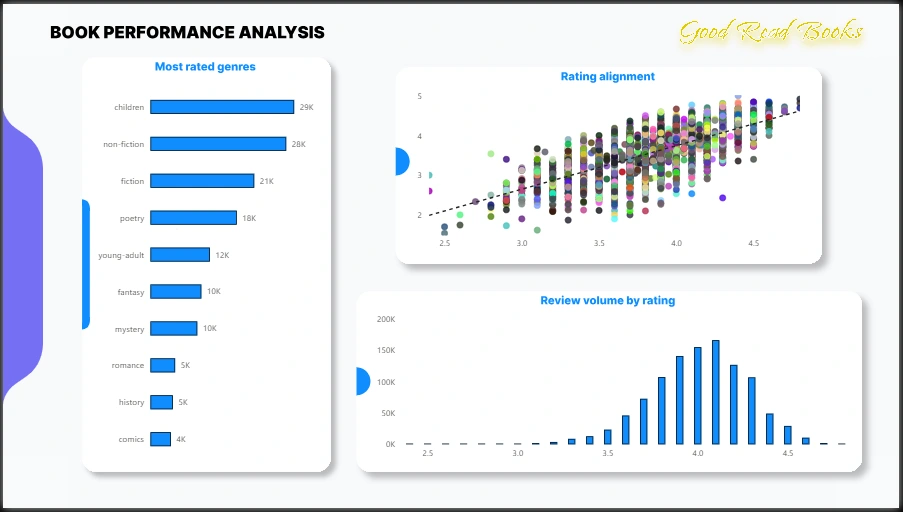 BOOK PERFORMANCE ANALYSIS

Good Read Books

Most rated genres

children 29K
non-fiction 28K
fiction 21K
poetry 18K
young-adult 12K
fantasy 10K
mystery 10K
romance 5K
history 5K
comics 4K

Rating alignment

5
4
3
2
2.5 3.0 3.5 4.0 4.5

Review volume by rating

200K
150K
100K
50K
0K
2.5 3.0 3.5 4.0 4.5